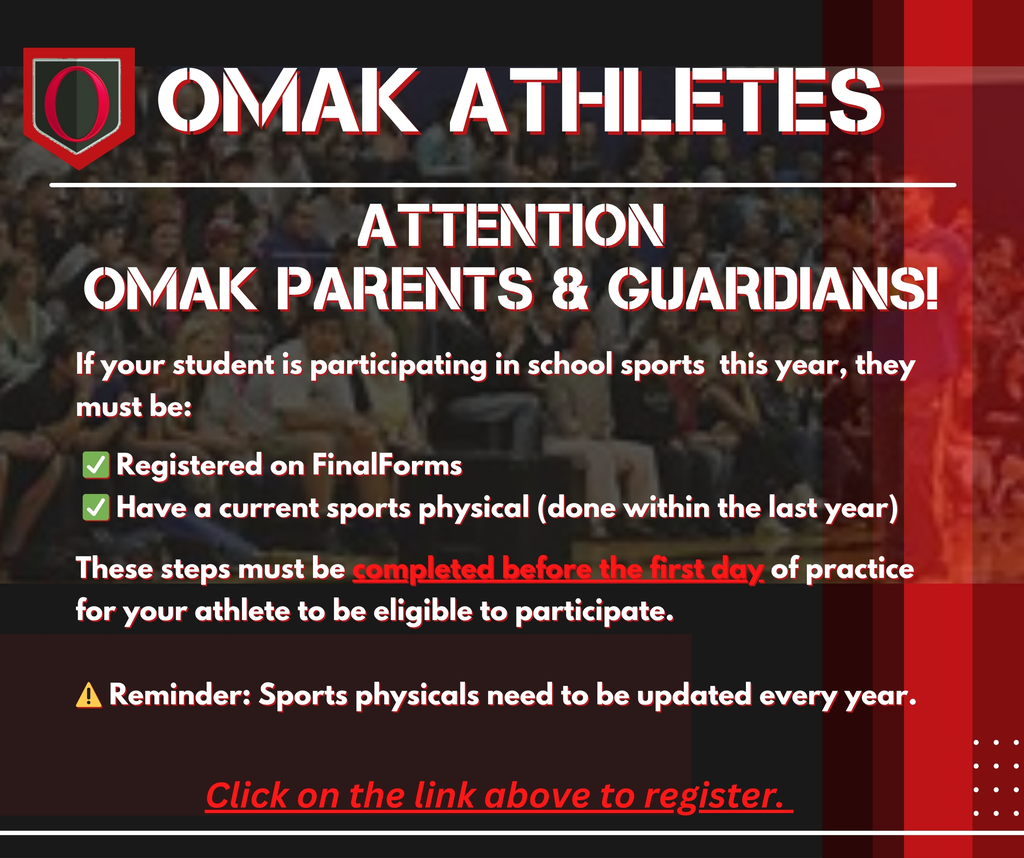 O

OMAK ATHLETES

ATTENTION
OMAK PARENTS & GUARDIANS!

If your student is participating in school sports this year, they must be:

✅ Registered on FinalForms
✅ Have a current sports physical (done within the last year)

These steps must be completed before the first day of practice for your athlete to be eligible to participate.

⚠️ Reminder: Sports physicals need to be updated every year.

Click on the link above to register.